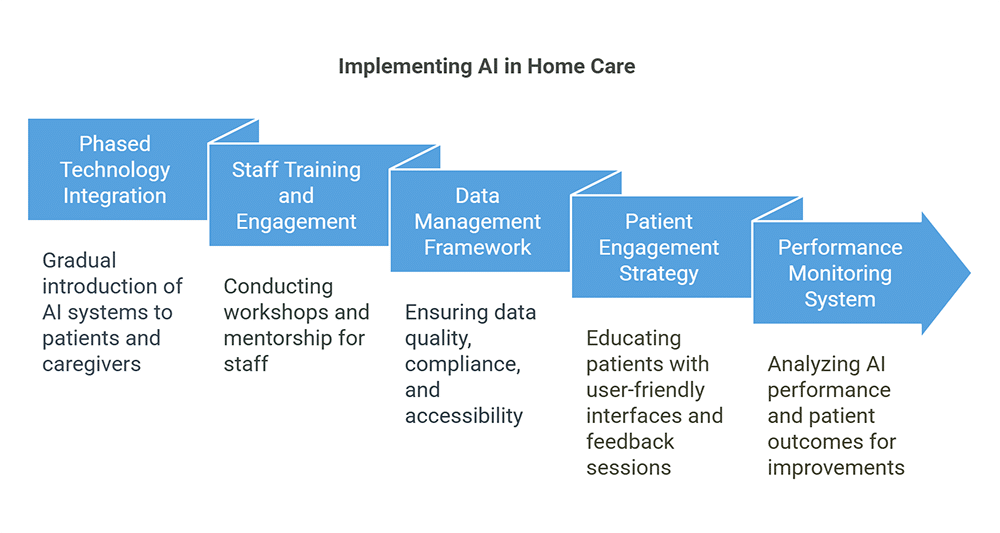 Implementing AI in Home Care

Phased Technology Integration

Gradual introduction of AI systems to patients and caregivers

Staff Training and Engagement

Conducting workshops and mentorship for staff

Data Management Framework

Ensuring data quality, compliance, and accessibility

Patient Engagement Strategy

Educating patients with user-friendly interfaces and feedback sessions

Performance Monitoring System

Analyzing AI performance and patient outcomes for improvements